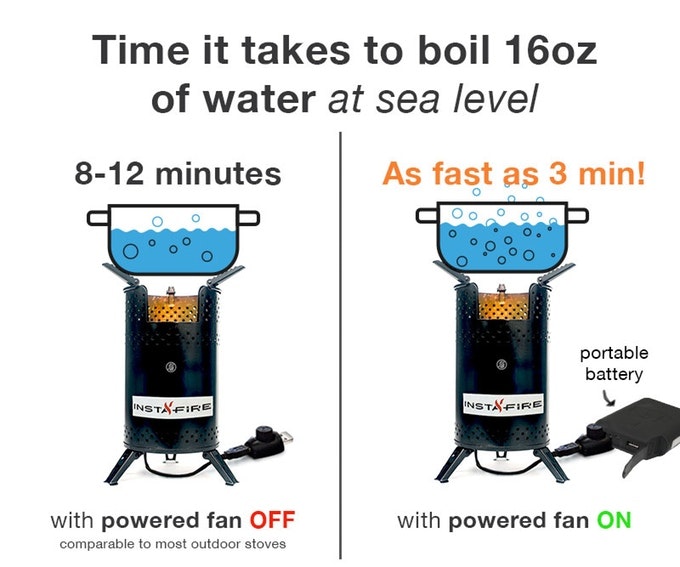 Time it takes to boil 16oz of water at sea level

8-12 minutes

INSTAFIRE

with powered fan OFF
comparable to most outdoor stoves

As fast as 3 min!

portable battery

INSTAFIRE

with powered fan ON